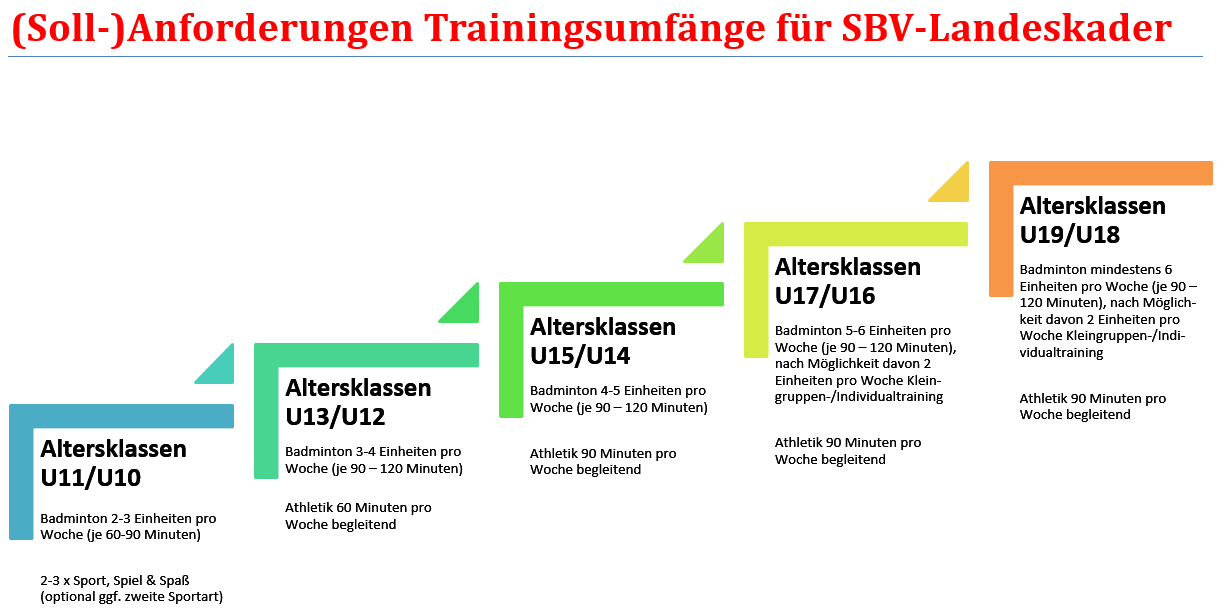 (Soll-)Anforderungen Trainingsumfänge für SBV-Landeskader

Altersklassen U11/U10

Badminton 2-3 Einheiten pro Woche (je 60-90 Minuten)

2-3 x Sport, Spiel & Spaß (optional ggf. zweite Sportart)

Altersklassen U13/U12

Badminton 3-4 Einheiten pro Woche (je 90 – 120 Minuten)

Athletik 60 Minuten pro Woche begleitend

Altersklassen U15/U14

Badminton 4-5 Einheiten pro Woche (je 90 – 120 Minuten)

Athletik 90 Minuten pro Woche begleitend

Altersklassen U17/U16

Badminton 5-6 Einheiten pro Woche (je 90 – 120 Minuten), nach Möglichkeit davon 2 Einheiten pro Woche Kleingruppen-/Individualtraining

Athletik 90 Minuten pro Woche begleitend

Altersklassen U19/U18

Badminton mindestens 6 Einheiten pro Woche (je 90 – 120 Minuten), nach Möglichkeit davon 2 Einheiten pro Woche Kleingruppen-/Individualtraining

Athletik 90 Minuten pro Woche begleitend